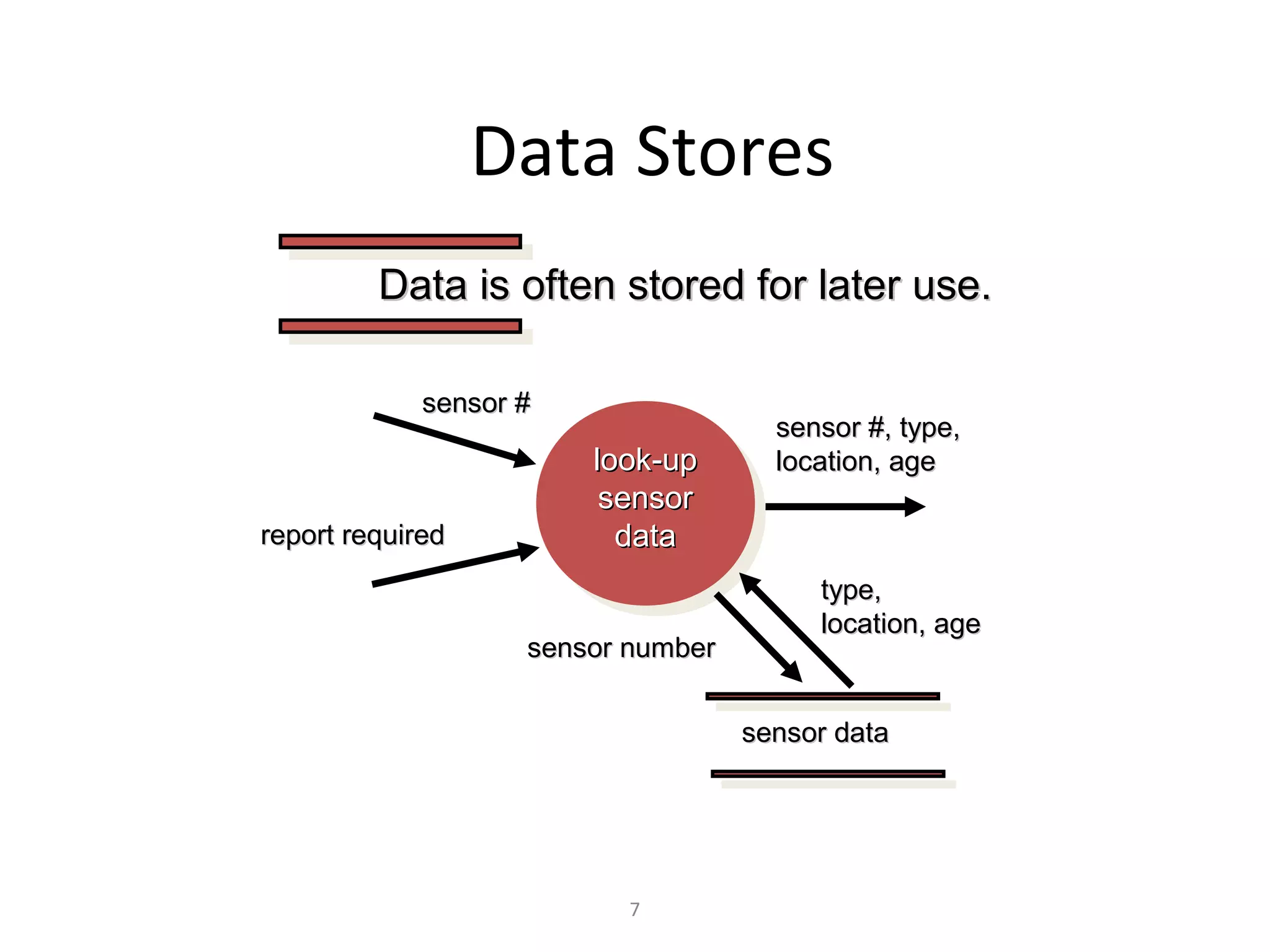 Data Stores

Data is often stored for later use.

sensor #

report required

look-up sensor data

sensor #, type, location, age

type, location, age

sensor number

sensor data

7